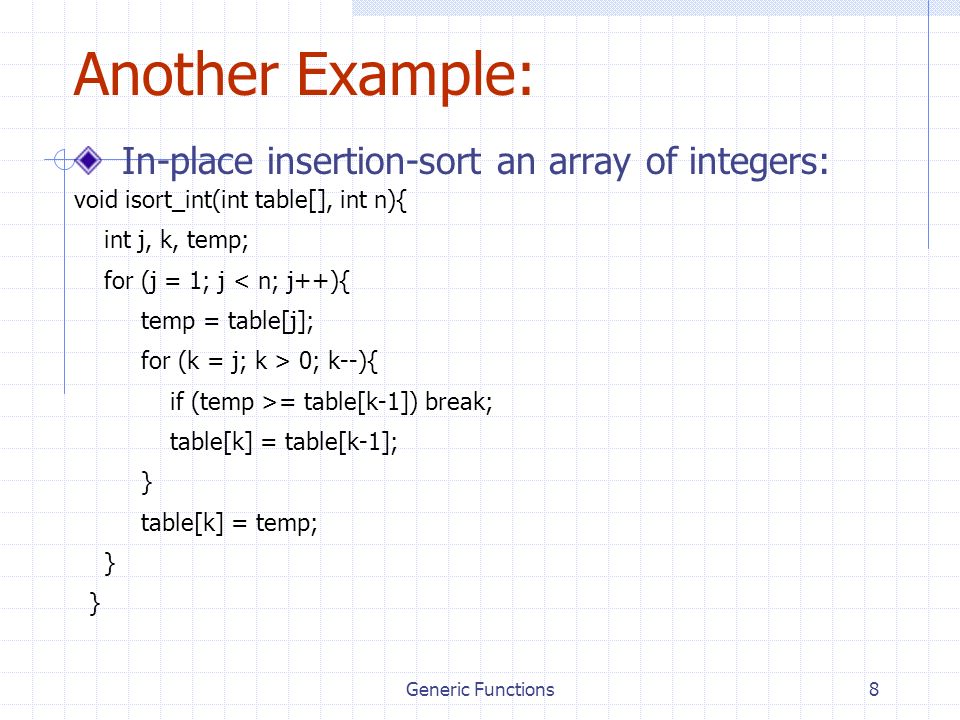 Another Example:

In-place insertion-sort an array of integers:

void isort_int(int table[], int n){
int j, k, temp;
for (j = 1; j < n; j++){
temp = table[j];
for (k = j; k > 0; k--){
if (temp >= table[k-1]) break;
table[k] = table[k-1];
}
table[k] = temp;
}
}

Generic Functions

8